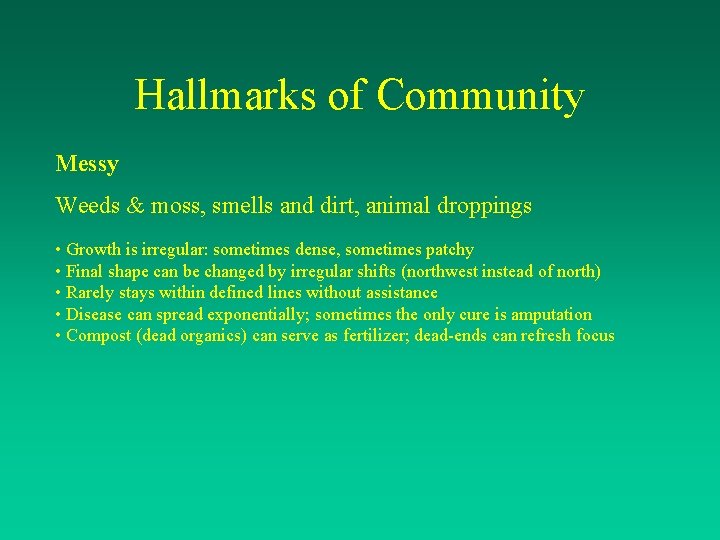 Hallmarks of Community

Messy

Weeds & moss, smells and dirt, animal droppings

• Growth is irregular: sometimes dense, sometimes patchy
• Final shape can be changed by irregular shifts (northwest instead of north)
• Rarely stays within defined lines without assistance
• Disease can spread exponentially; sometimes the only cure is amputation
• Compost (dead organics) can serve as fertilizer; dead-ends can refresh focus